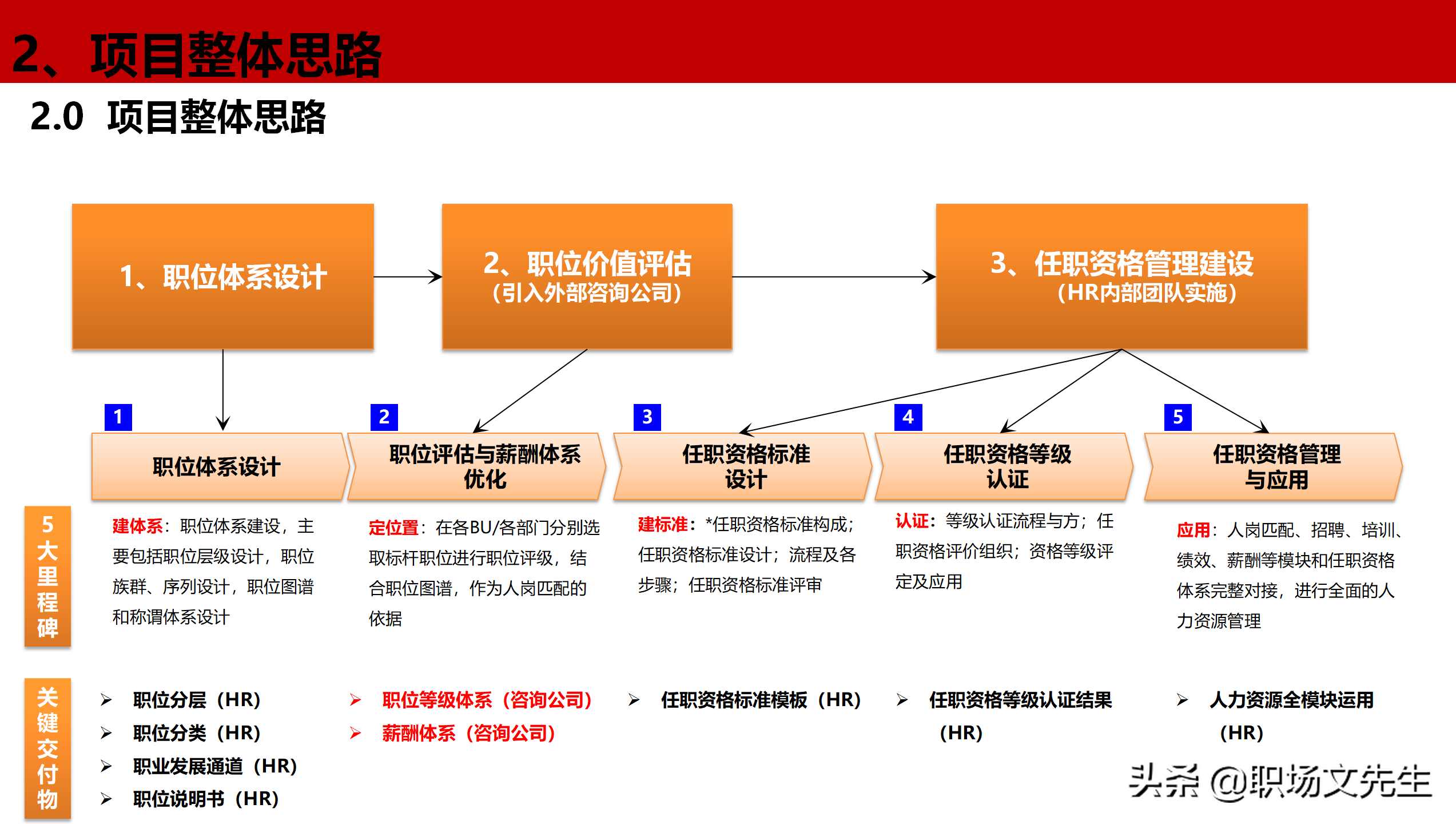 2、项目整体思路

2.0 项目整体思路

1、职位体系设计

2、职位价值评估
（引入外部咨询公司）

3、任职资格管理建设
（HR内部团队实施）

1
职位体系设计

2
职位评估与薪酬体系优化

3
任职资格标准设计

4
任职资格等级认证

5
任职资格管理与应用

5大里程碑

建体系：职位体系建设，主要包括职位层级设计，职位族群、序列设计，职位图谱和称谓体系设计

定位置：在各BU/各部门分别选取标杆职位进行职位评级，结合职位图谱，作为人岗匹配的依据

建标准：*任职资格标准构成；任职资格标准设计；流程及各步骤；任职资格标准评审

认证：等级认证流程与方；任职资格评价组织；资格等级评定及应用

应用：人岗匹配、招聘、培训、绩效、薪酬等模块和任职资格体系完整对接，进行全面的人力资源管理

关键交付物

➢ 职位分层（HR）
➢ 职位分类（HR）
➢ 职业发展通道（HR）
➢ 职位说明书（HR）

➢ 职位等级体系（咨询公司）
➢ 薪酬体系（咨询公司）

➢ 任职资格标准模板（HR）

➢ 任职资格等级认证结果（HR）

➢ 人力资源全模块运用（HR）

头条 @职场文先生